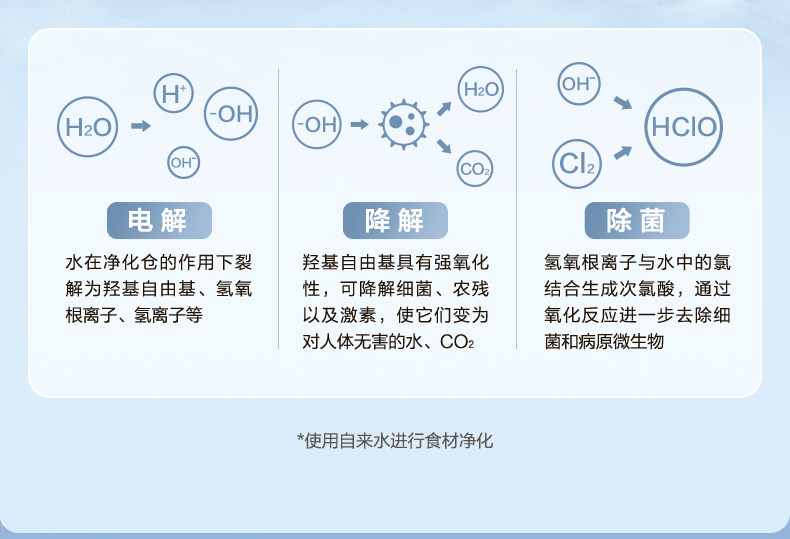 $H_2O$ $H^+$ -OH $OH^-$

电解

水在净化仓的作用下裂解为羟基自由基、氢氧根离子、氢离子等

-OH $H_2O$ $CO_2$

降解

羟基自由基具有强氧化性，可降解细菌、农残以及激素，使它们变为对人体无害的水、$CO_2$

$OH^-$ $Cl_2$ HClO

除菌

氢氧根离子与水中的氯结合生成次氯酸，通过氧化反应进一步去除细菌和病原微生物

*使用自来水进行食材净化